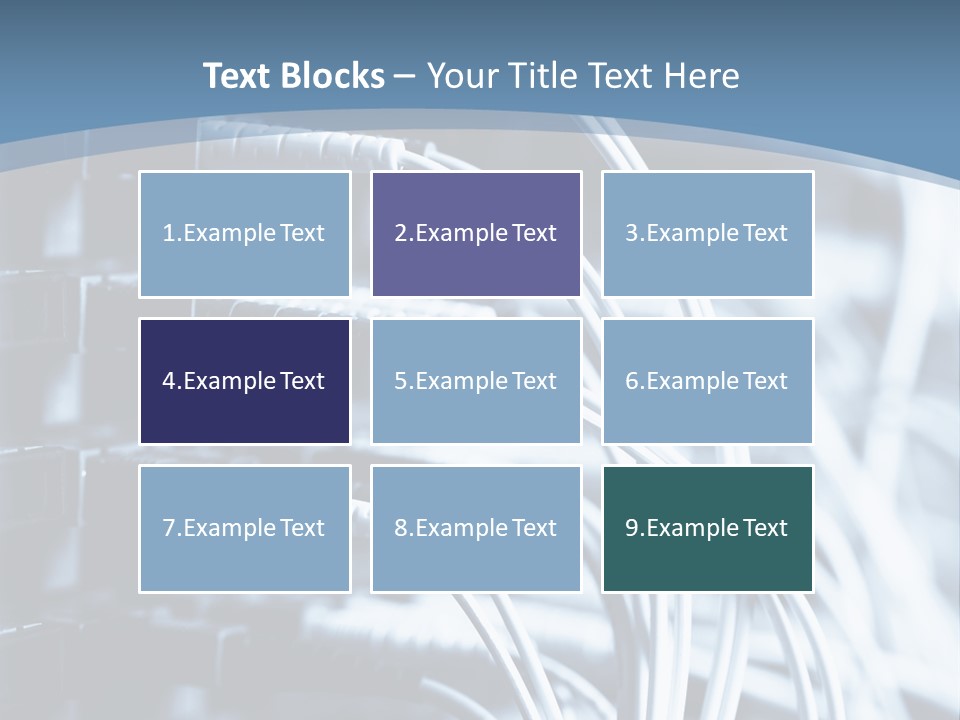 Text Blocks – Your Title Text Here

1.Example Text

2.Example Text

3.Example Text

4.Example Text

5.Example Text

6.Example Text

7.Example Text

8.Example Text

9.Example Text